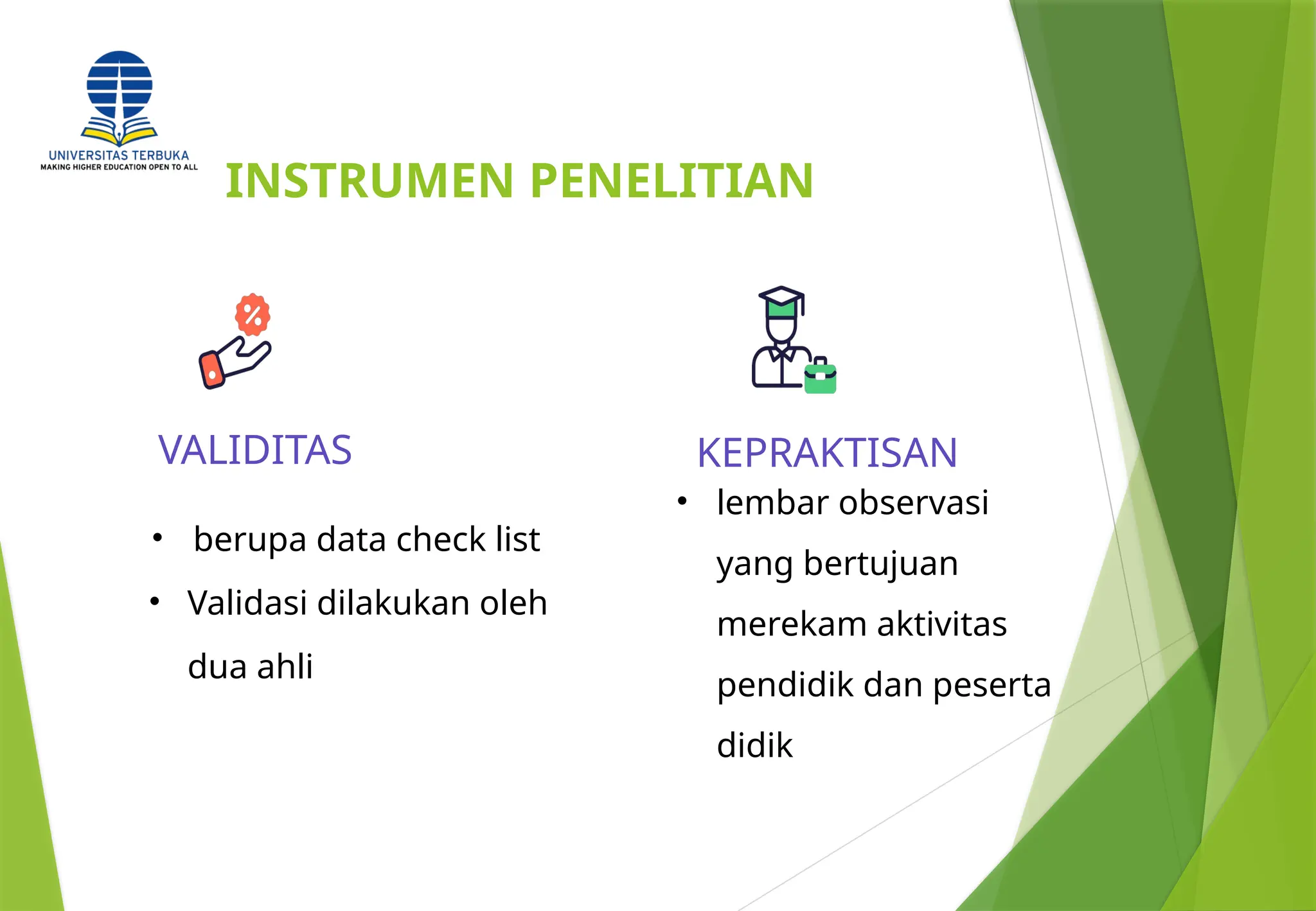 UNIVERSITAS TERBUKA
MAKING HIGHER EDUCATION OPEN TO ALL

INSTRUMEN PENELITIAN

VALIDITAS

• berupa data check list
• Validasi dilakukan oleh dua ahli

KEPRAKTISAN

• lembar observasi yang bertujuan merekam aktivitas pendidik dan peserta didik